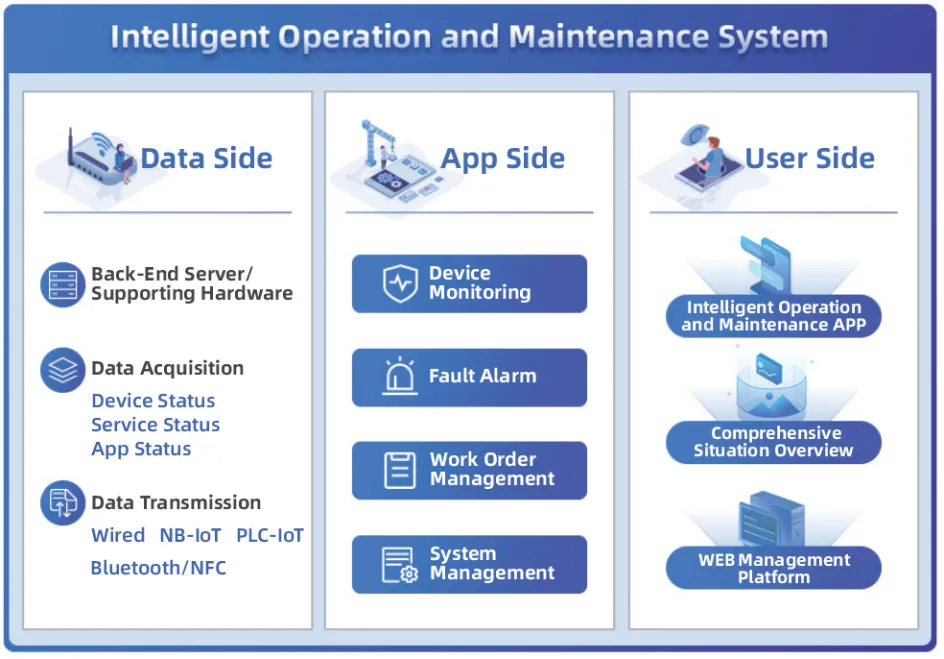 Intelligent Operation and Maintenance System

Data Side

Back-End Server/ Supporting Hardware

Data Acquisition
Device Status
Service Status
App Status

Data Transmission
Wired NB-IoT PLC-IoT
Bluetooth/NFC

App Side

Device Monitoring

Fault Alarm

Work Order Management

System Management

User Side

Intelligent Operation and Maintenance APP

Comprehensive Situation Overview

WEB Management Platform